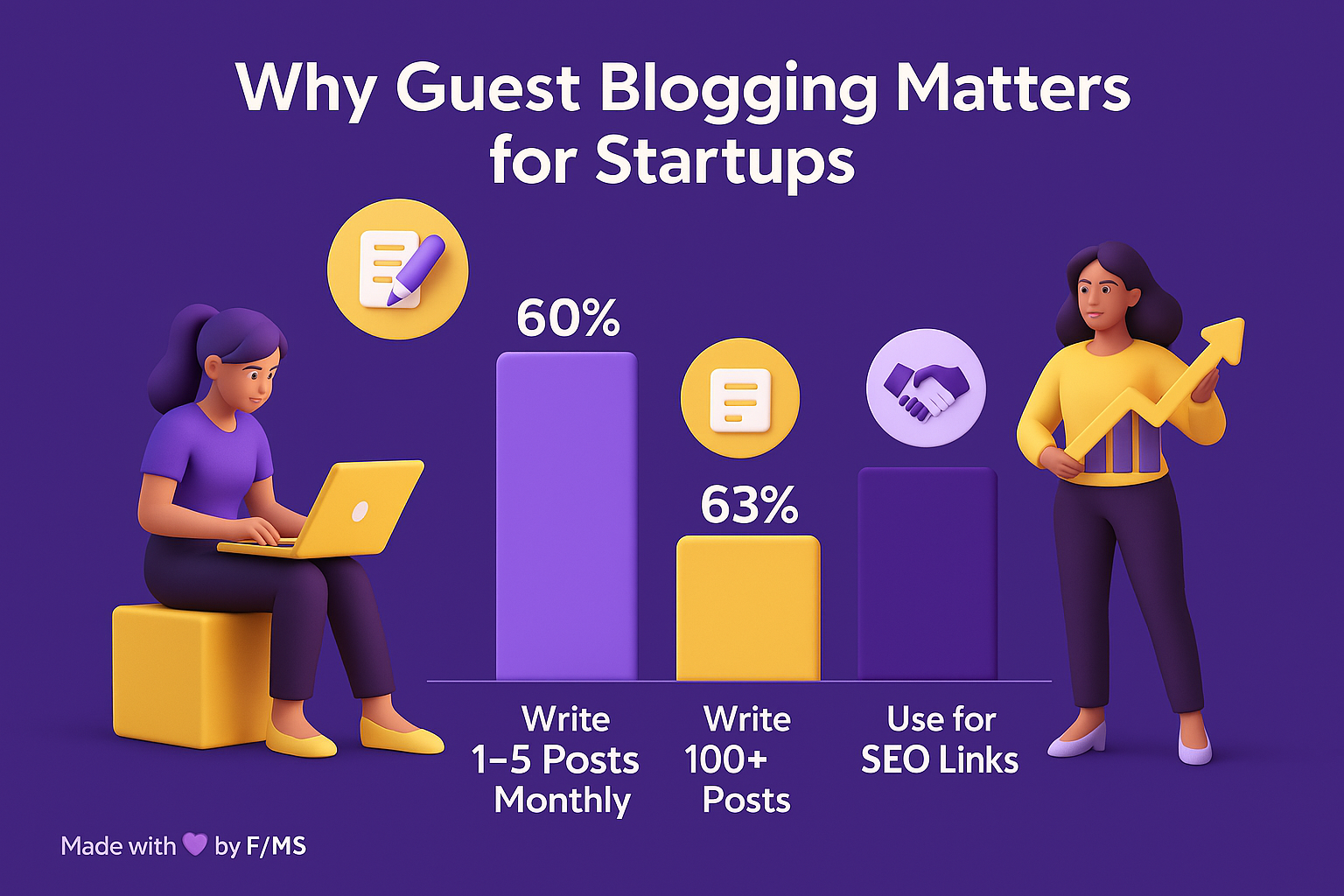 Why Guest Blogging Matters for Startups

60%

63%

Write 1–5 Posts Monthly

Write 100+ Posts

Use for SEO Links

Made with 💜 by F/MS